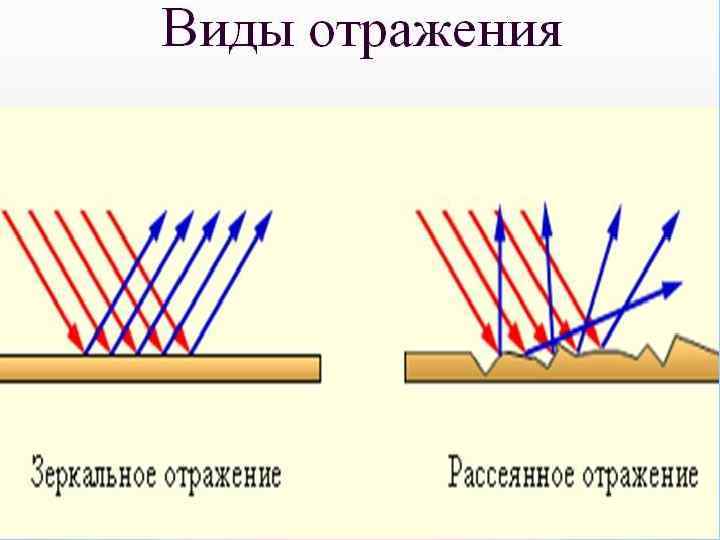 Виды отражения

Зеркальное отражение

Рассеянное отражение